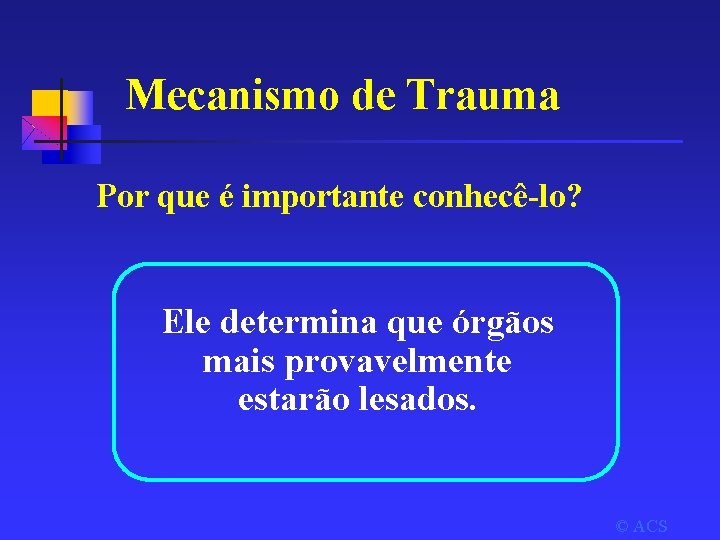 Mecanismo de Trauma

Por que é importante conhecê-lo?

Ele determina que órgãos mais provavelmente estarão lesados.

© ACS